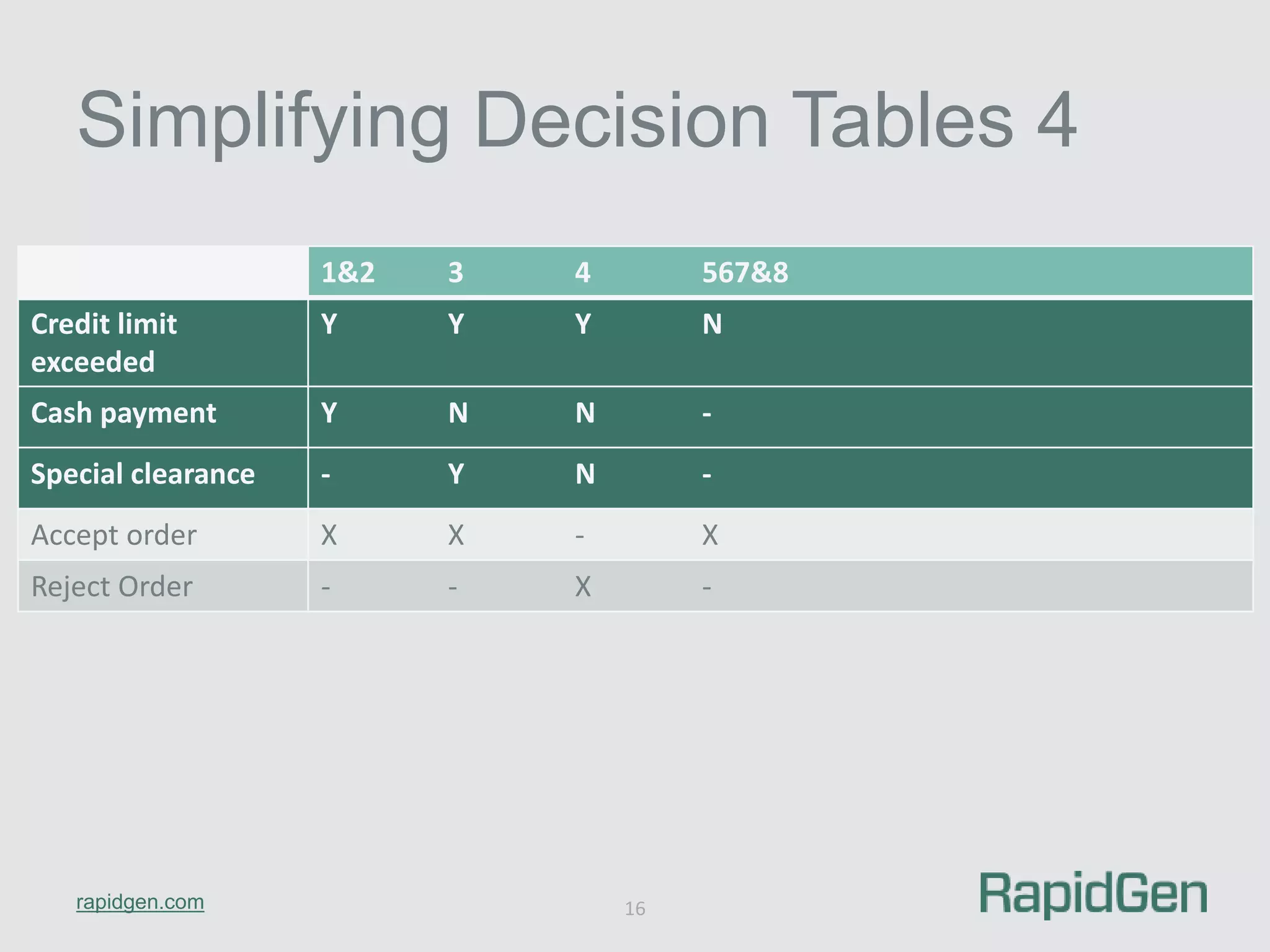 Simplifying Decision Tables 4

| | 1&2 | 3 | 4 | 567&8 |
|---|---|---|---|---|
| Credit limit exceeded | Y | Y | Y | N |
| Cash payment | Y | N | N | - |
| Special clearance | - | Y | N | - |
| Accept order | X | X | - | X |
| Reject Order | - | - | X | - |

rapidgen.com

16

RapidGen